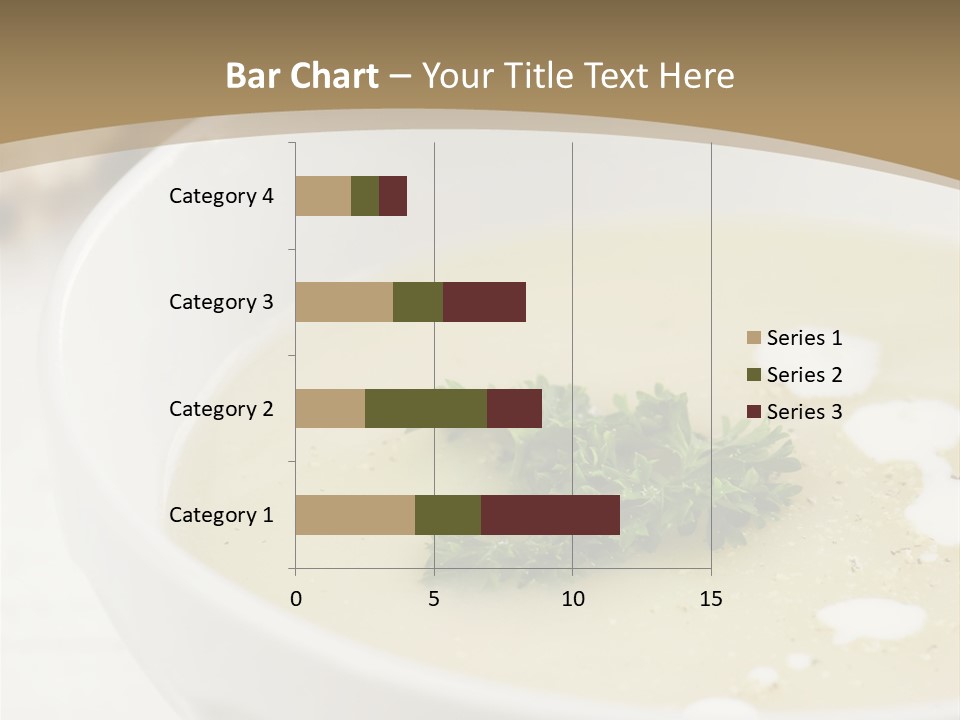 Bar Chart – Your Title Text Here

Category 4
Category 3
Category 2
Category 1

0
5
10
15

Series 1
Series 2
Series 3